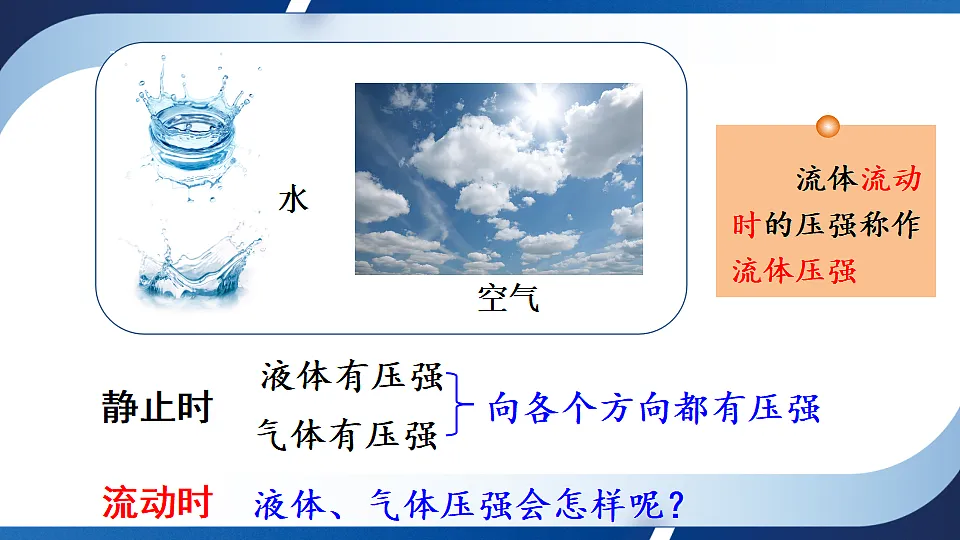 水

空气

流体流动时的压强称作流体压强

静止时

液体有压强
气体有压强

向各个方向都有压强

流动时

液体、气体压强会怎样呢？